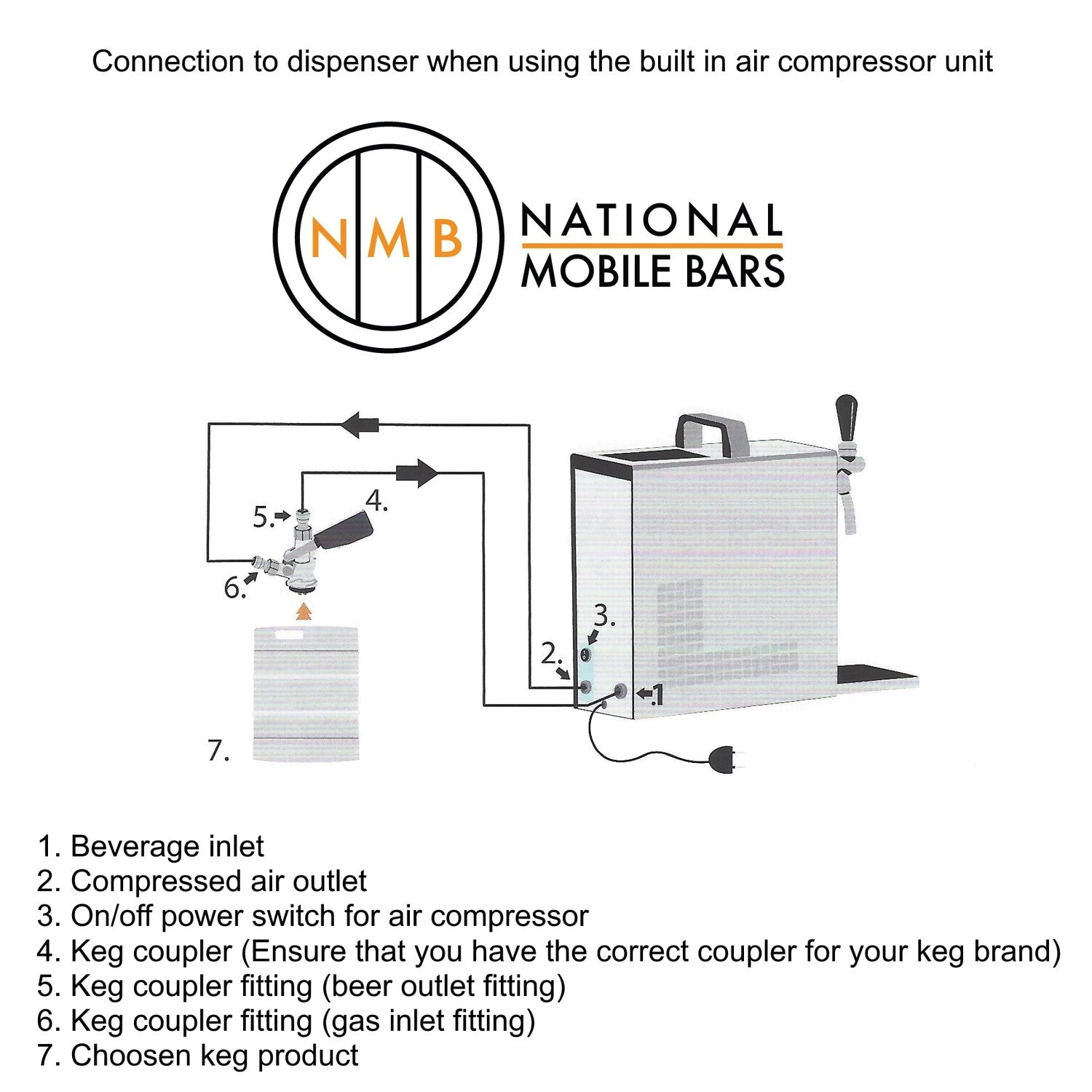 Connection to dispenser when using the built in air compressor unit

N M B
NATIONAL
MOBILE BARS

5.
4.
6.
3.
2.
1
7.

1. Beverage inlet
2. Compressed air outlet
3. On/off power switch for air compressor
4. Keg coupler (Ensure that you have the correct coupler for your keg brand)
5. Keg coupler fitting (beer outlet fitting)
6. Keg coupler fitting (gas inlet fitting)
7. Choosen keg product